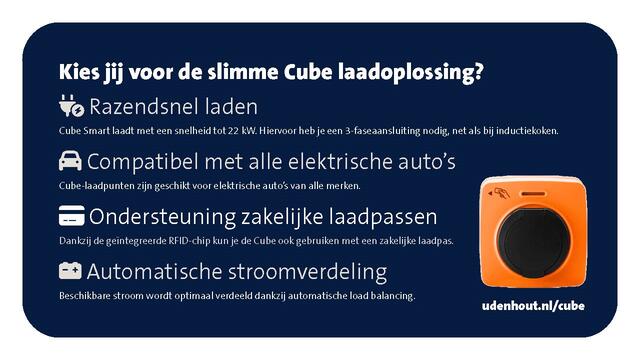 Kies jij voor de slimme Cube laadoplossing?

Razendsnel laden

Cube Smart laadt met een snelheid tot 22 kW. Hiervoor heb je een 3-faseaansluiting nodig, net als bij inductiekoken.

Compatibel met alle elektrische auto's

Cube-laadpunten zijn geschikt voor elektrische auto's van alle merken.

Ondersteuning zakelijke laadpassen

Dankzij de geïntegreerde RFID-chip kun je de Cube ook gebruiken met een zakelijke laadpas.

Automatische stroomverdeling

Beschikbare stroom wordt optimaal verdeeld dankzij automatische load balancing.

udenhout.nl/cube